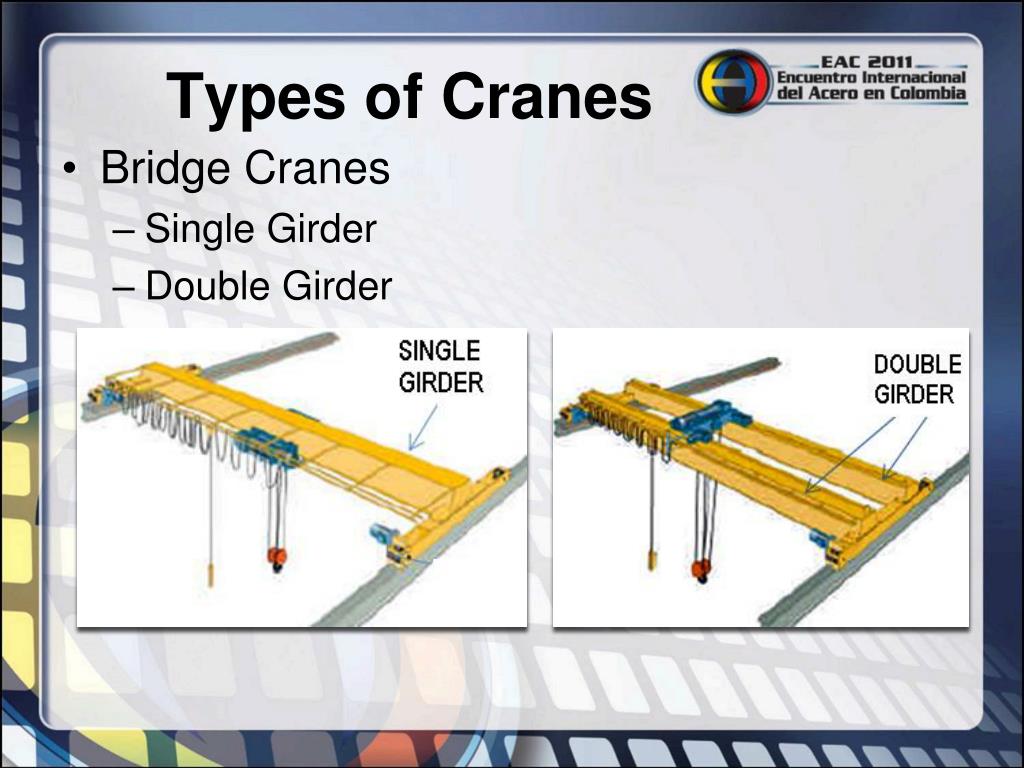 Types of Cranes

EAC 2011
Encuentro Internacional
del Acero en Colombia

• Bridge Cranes
– Single Girder
– Double Girder

SINGLE GIRDER

DOUBLE GIRDER